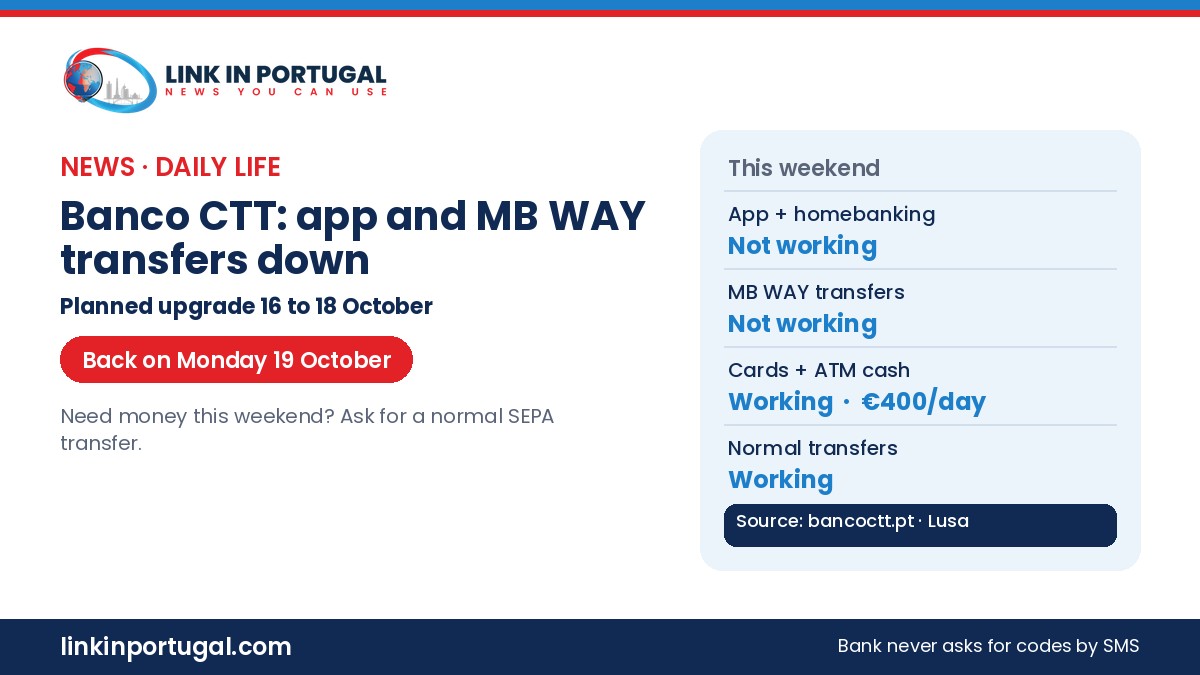 LINK IN PORTUGAL
NEWS YOU CAN USE

NEWS · DAILY LIFE

Banco CTT: app and MB WAY transfers down

Planned upgrade 16 to 18 October

Back on Monday 19 October

Need money this weekend? Ask for a normal SEPA transfer.

This weekend

App + homebanking
Not working

MB WAY transfers
Not working

Cards + ATM cash
Working · €400/day

Normal transfers
Working

Source: bancoctt.pt · Lusa

linkinportugal.com

Bank never asks for codes by SMS